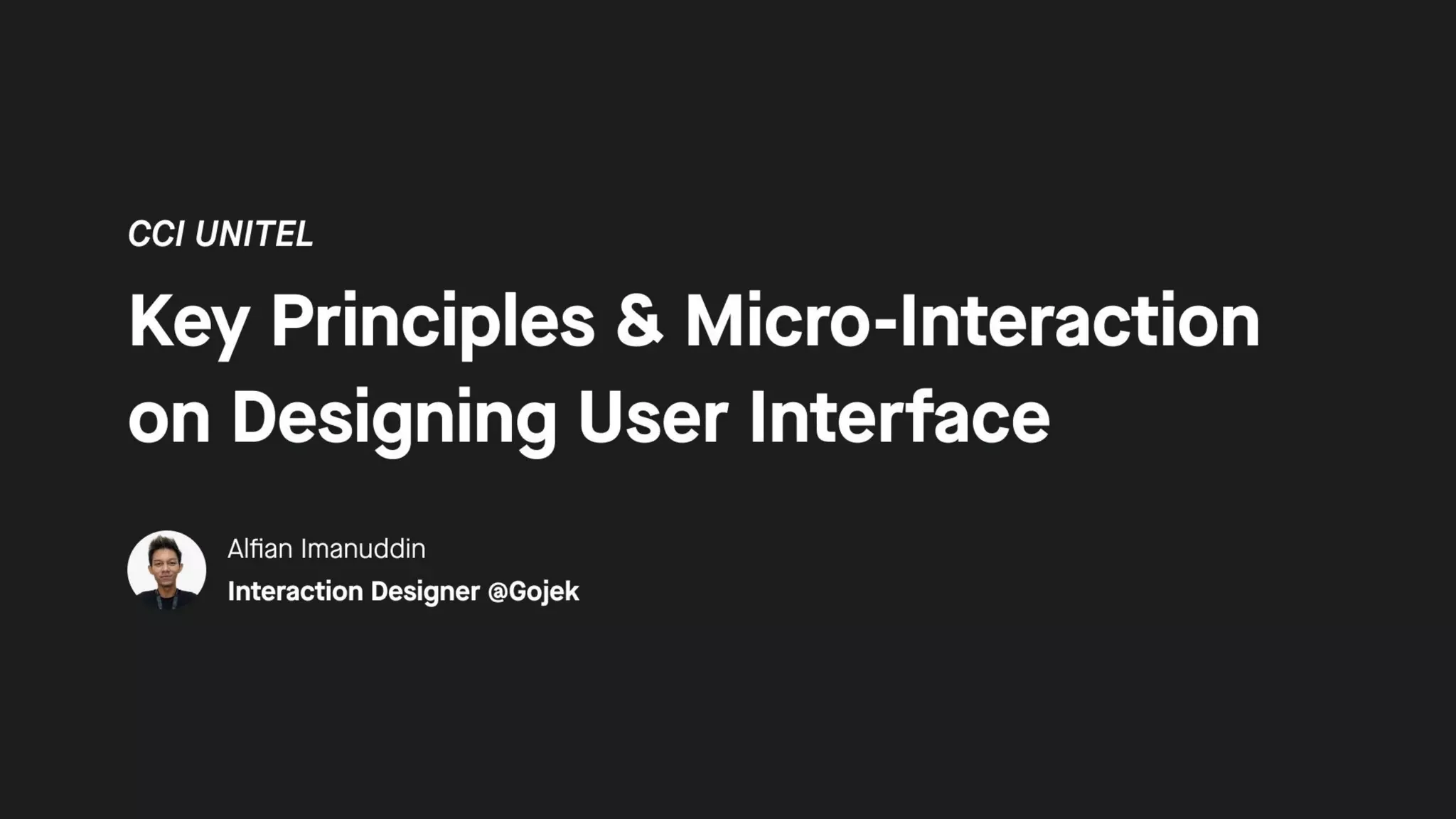 CCI UNITEL

Key Principles & Micro-Interaction on Designing User Interface

Alfian Imanuddin
Interaction Designer @Gojek